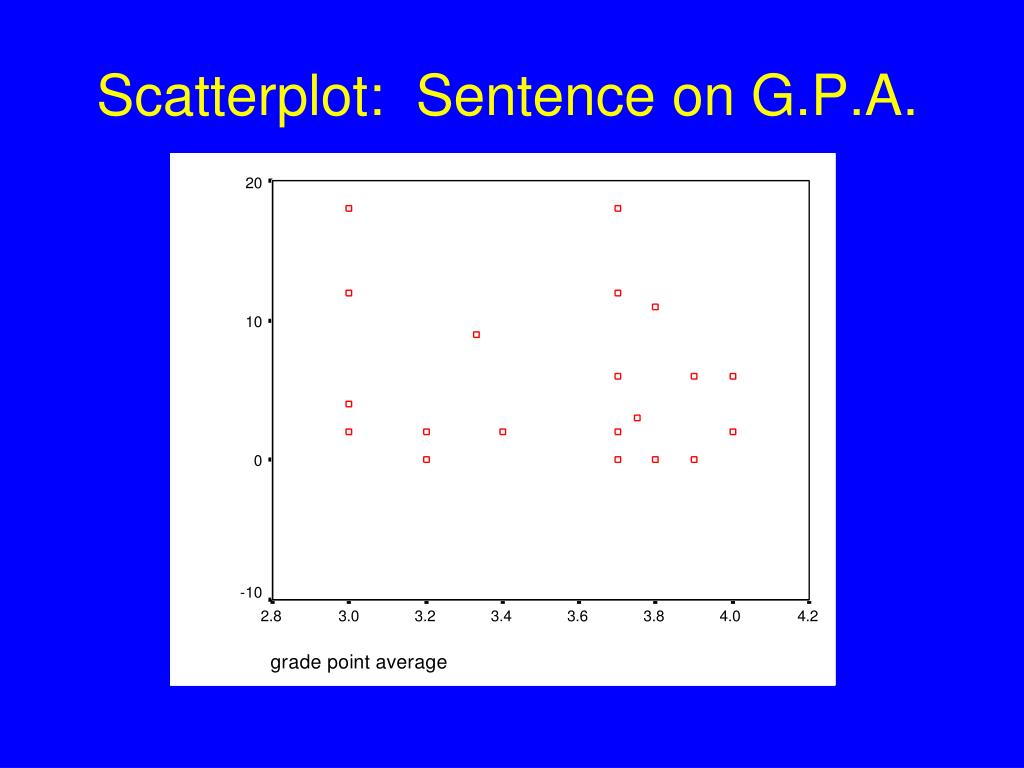 Scatterplot: Sentence on G.P.A.

20
10
0
-10

2.8 3.0 3.2 3.4 3.6 3.8 4.0 4.2

grade point average